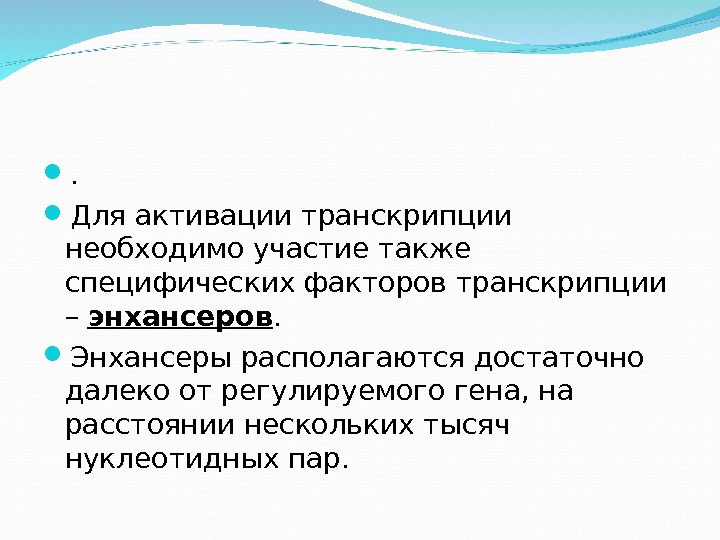 .

Для активации транскрипции необходимо участие также специфических факторов транскрипции – энхансеров.

Энхансеры располагаются достаточно далеко от регулируемого гена, на расстоянии нескольких тысяч нуклеотидных пар.